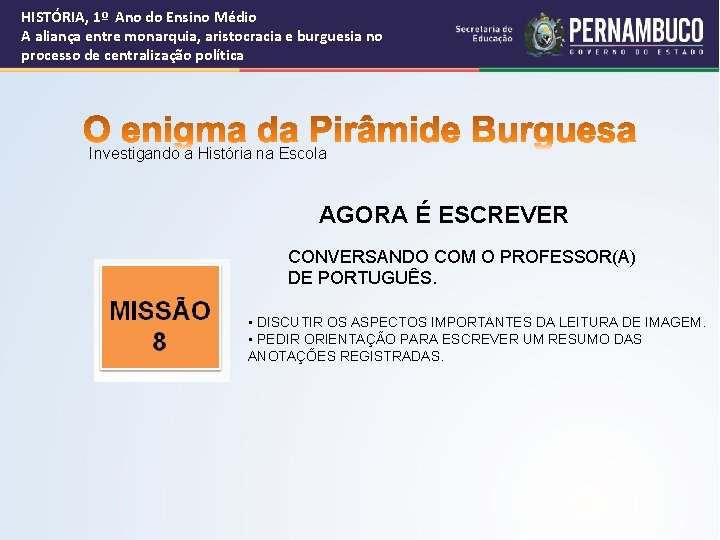 HISTÓRIA, 1º Ano do Ensino Médio
A aliança entre monarquia, aristocracia e burguesia no processo de centralização política

Secretaria de Educação

PERNAMBUCO
GOVERNO DO ESTADO

O enigma da Pirâmide Burguesa
Investigando a História na Escola

AGORA É ESCREVER

CONVERSANDO COM O PROFESSOR(A) DE PORTUGUÊS.

MISSÃO 8

• DISCUTIR OS ASPECTOS IMPORTANTES DA LEITURA DE IMAGEM.
• PEDIR ORIENTAÇÃO PARA ESCREVER UM RESUMO DAS ANOTAÇÕES REGISTRADAS.